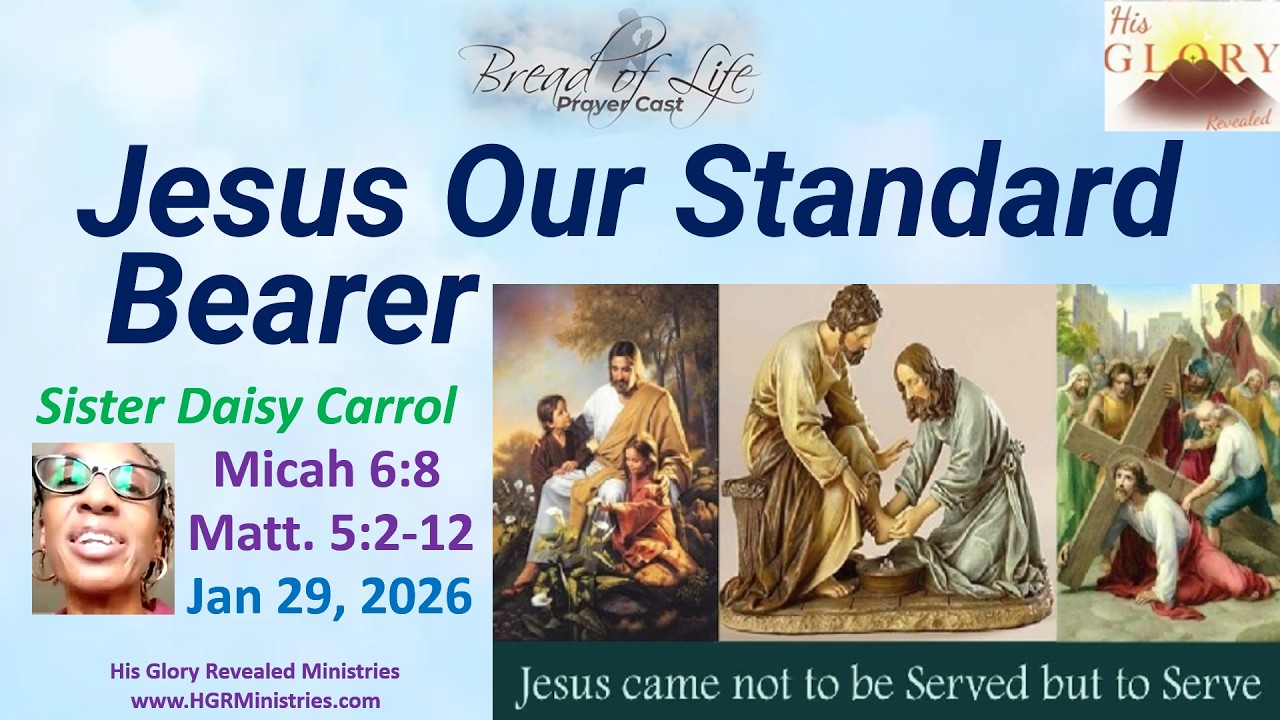 Bread of Life
Prayer Cast

His
GLORY
Revealed

Jesus Our Standard Bearer

Sister Daisy Carrol

Micah 6:8
Matt. 5:2-12
Jan 29, 2026

His Glory Revealed Ministries
www.HGRMinistries.com

Jesus came not to be Served but to Serve